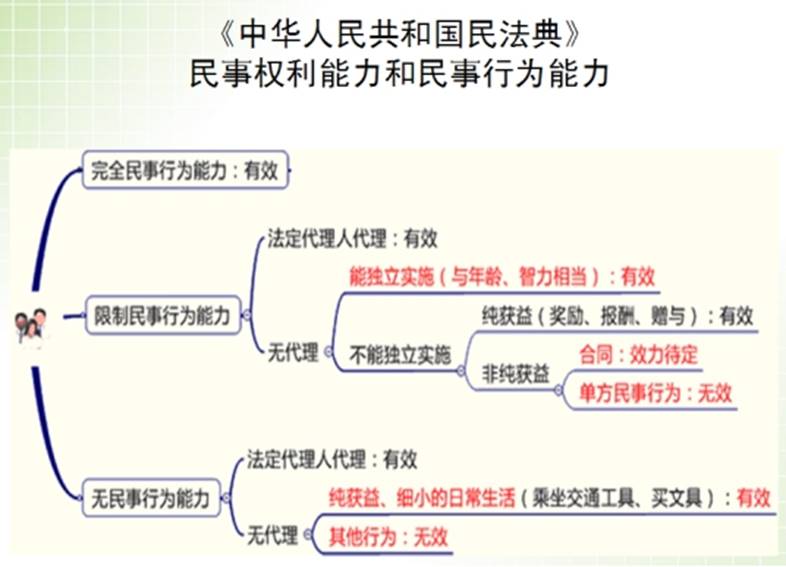 《中华人民共和国民法典》
民事权利能力和民事行为能力

完全民事行为能力：有效

限制民事行为能力

法定代理人代理：有效

无代理

能独立实施（与年龄、智力相当）：有效

不能独立实施

纯获益（奖励、报酬、赠与）：有效

非纯获益

合同：效力待定

单方民事行为：无效

无民事行为能力

法定代理人代理：有效

无代理

纯获益、细小的日常生活（乘坐交通工具、买文具）：有效

其他行为：无效